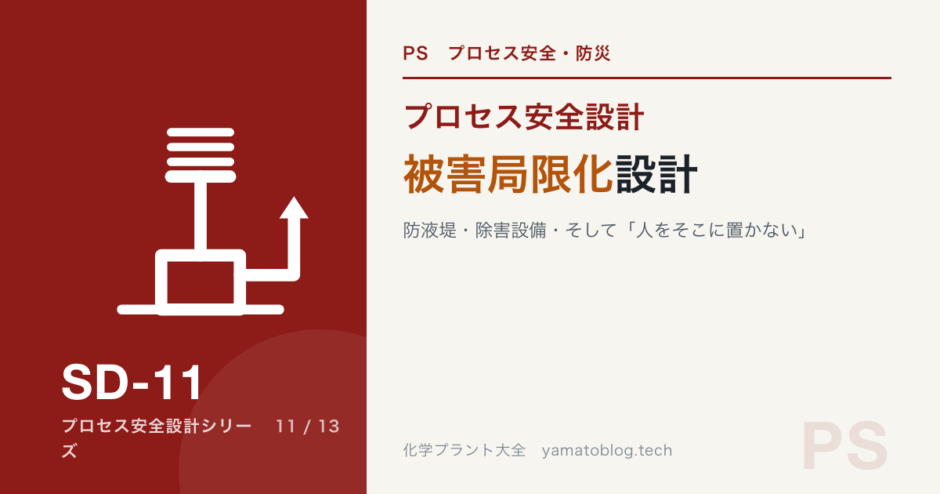 SD-11

プロセス安全設計シリーズ　11 / 13

PS　プロセス安全・防災

プロセス安全設計

被害局限化設計

防液堤・除害設備・そして「人をそこに置かない」

化学プラント大全　yamatoblog.tech

PS